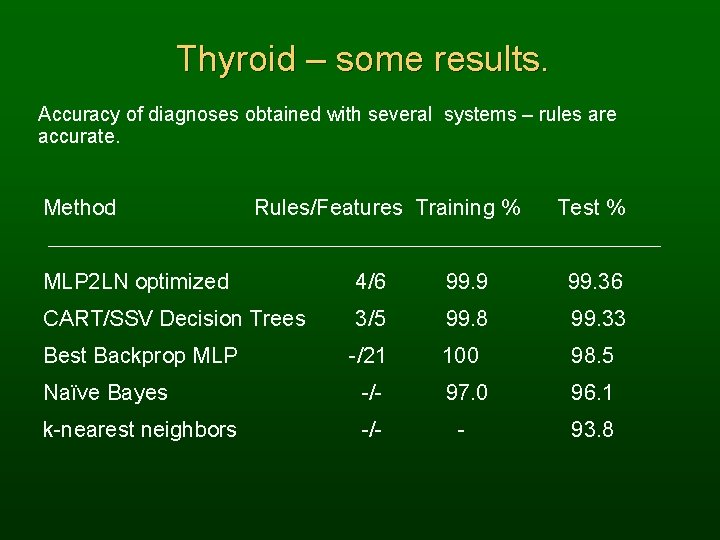 Thyroid – some results.

Accuracy of diagnoses obtained with several systems – rules are accurate.

| Method | Rules/Features | Training % | Test % |
|---|---|---|---|
| MLP2LN optimized | 4/6 | 99.9 | 99.36 |
| CART/SSV Decision Trees | 3/5 | 99.8 | 99.33 |
| Best Backprop MLP | -/21 | 100 | 98.5 |
| Naïve Bayes | -/- | 97.0 | 96.1 |
| k-nearest neighbors | -/- | - | 93.8 |